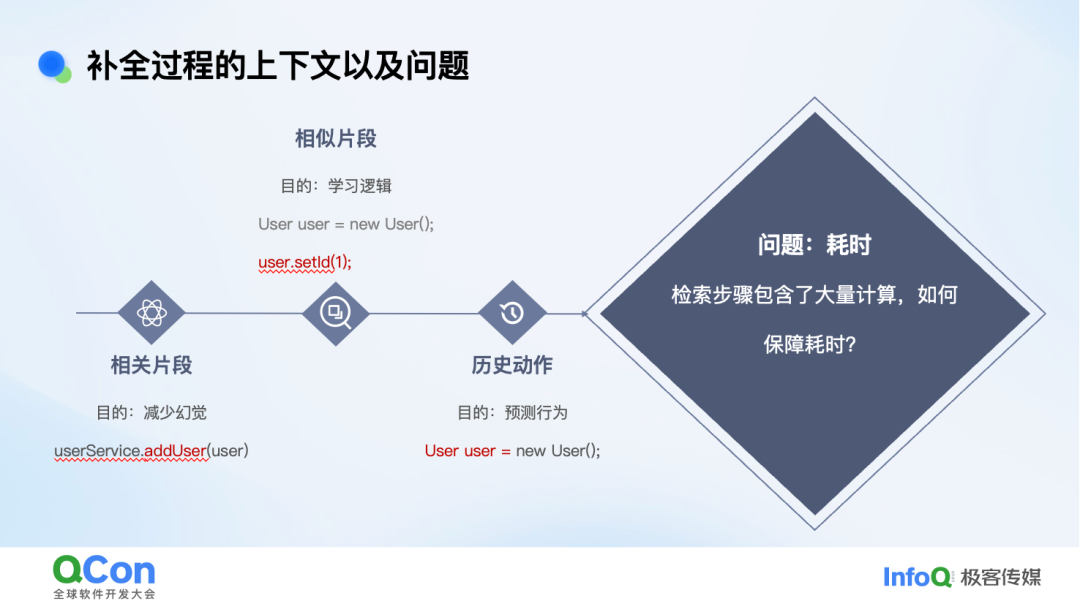 补全过程的上下文以及问题

相似片段

目的：学习逻辑

User user = new User();

user.setId(1);

相关片段

目的：减少幻觉

userService.addUser(user)

历史动作

目的：预测行为

User user = new User();

问题：耗时

检索步骤包含了大量计算，如何保障耗时？

QCon
全球软件开发大会

InfoQ 极客传媒